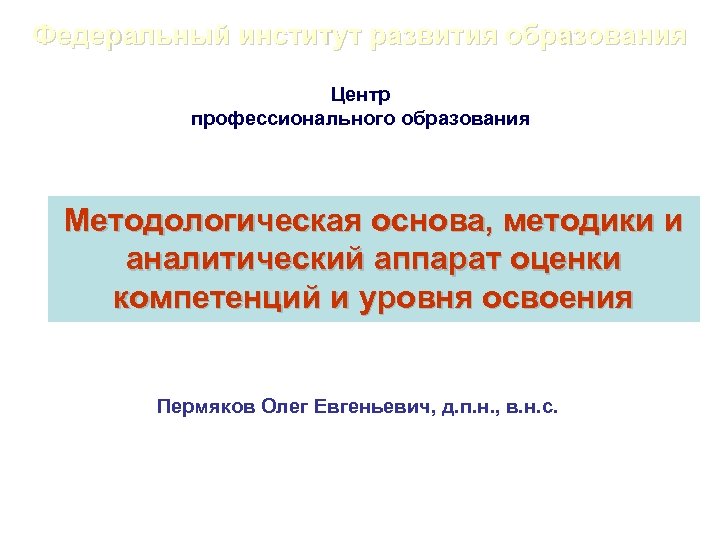 Федеральный институт развития образования

Центр
профессионального образования

Методологическая основа, методики и аналитический аппарат оценки компетенций и уровня освоения

Пермяков Олег Евгеньевич, д.п.н., в.н.с.